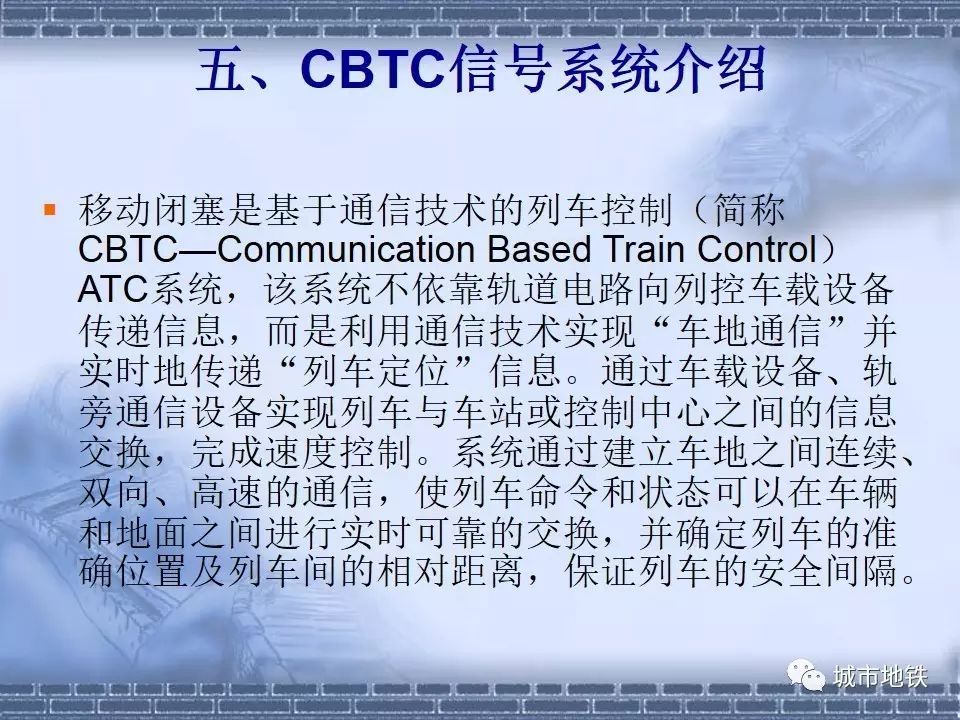 五、CBTC信号系统介绍

移动闭塞是基于通信技术的列车控制（简称CBTC—Communication Based Train Control）ATC系统，该系统不依靠轨道电路向列控车载设备传递信息，而是利用通信技术实现“车地通信”并实时地传递“列车定位”信息。通过车载设备、轨旁通信设备实现列车与车站或控制中心之间的信息交换，完成速度控制。系统通过建立车地之间连续、双向、高速的通信，使列车命令和状态可以在车辆和地面之间进行实时可靠的交换，并确定列车的准确位置及列车间的相对距离，保证列车的安全间隔。

城市地铁